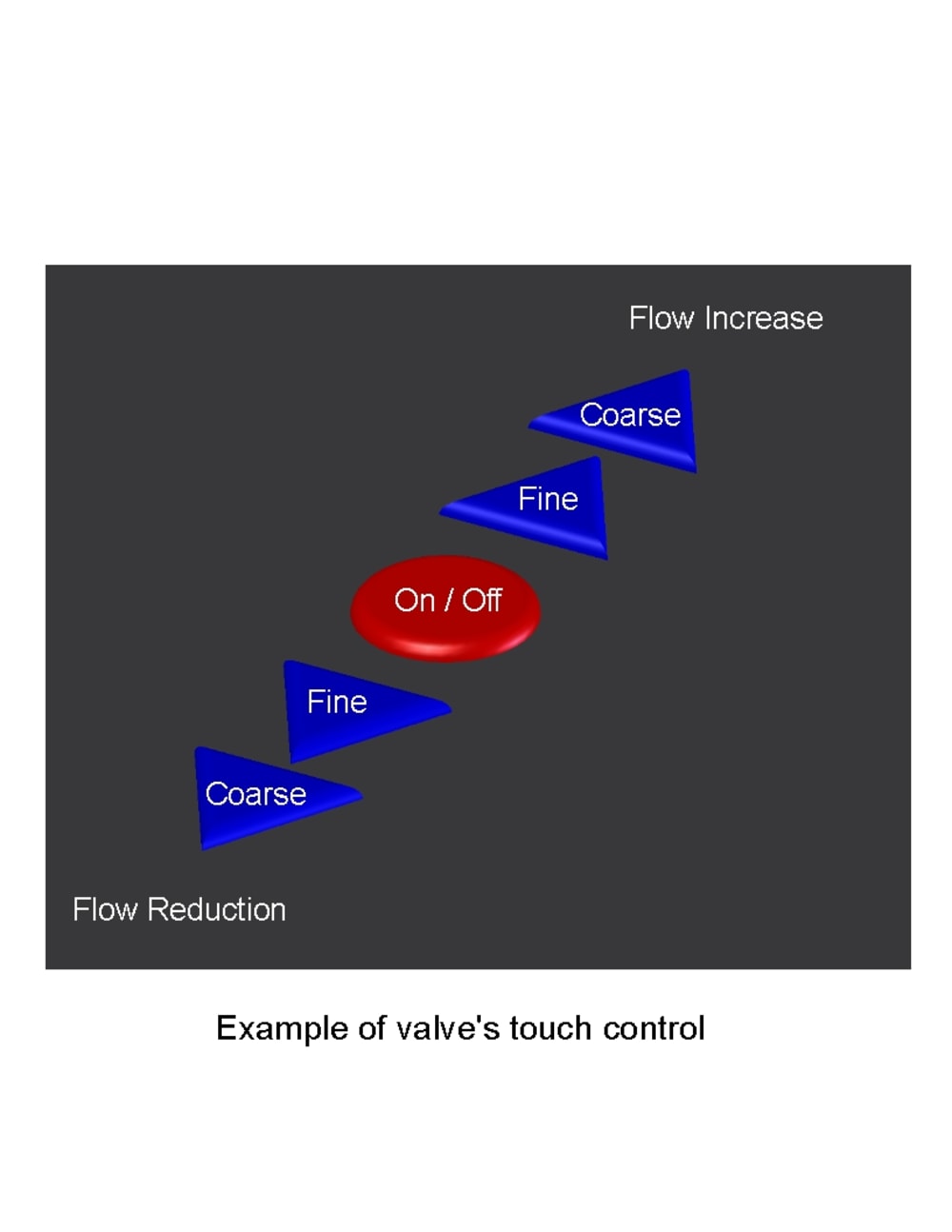 Flow Increase

Coarse

Fine

On / Off

Fine

Coarse

Flow Reduction

Example of valve's touch control